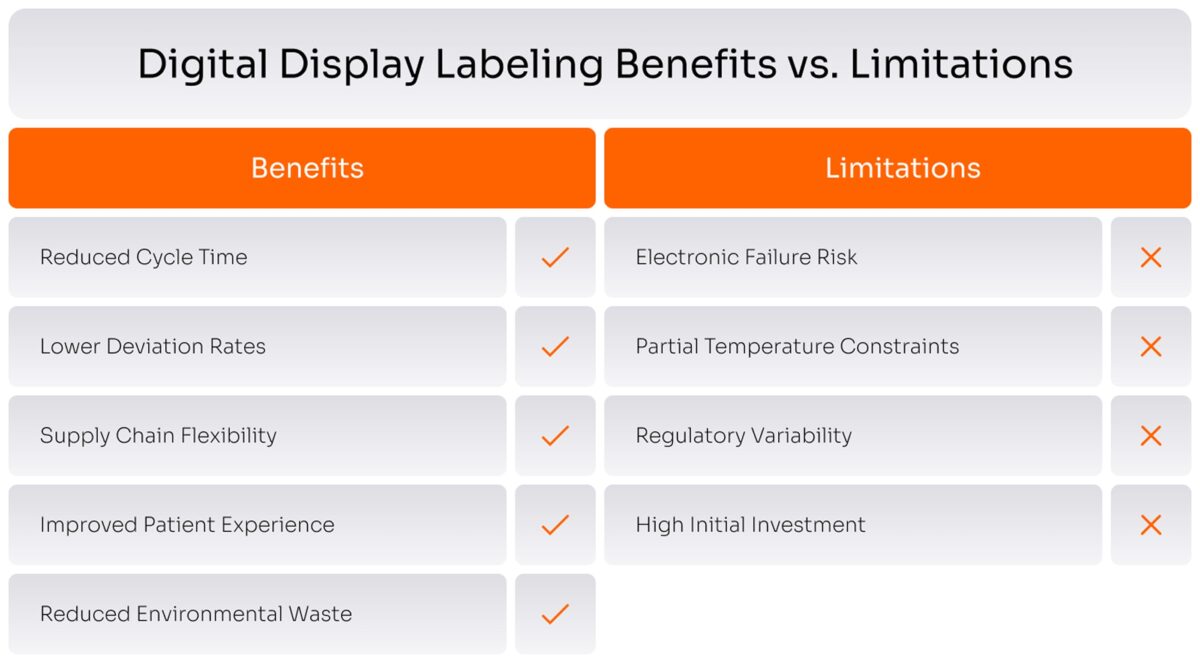 Digital Display Labeling Benefits vs. Limitations

| Benefits | | Limitations | |
|---|---|---|---|
| Reduced Cycle Time | ✓ | Electronic Failure Risk | ✕ |
| Lower Deviation Rates | ✓ | Partial Temperature Constraints | ✕ |
| Supply Chain Flexibility | ✓ | Regulatory Variability | ✕ |
| Improved Patient Experience | ✓ | High Initial Investment | ✕ |
| Reduced Environmental Waste | ✓ | | |